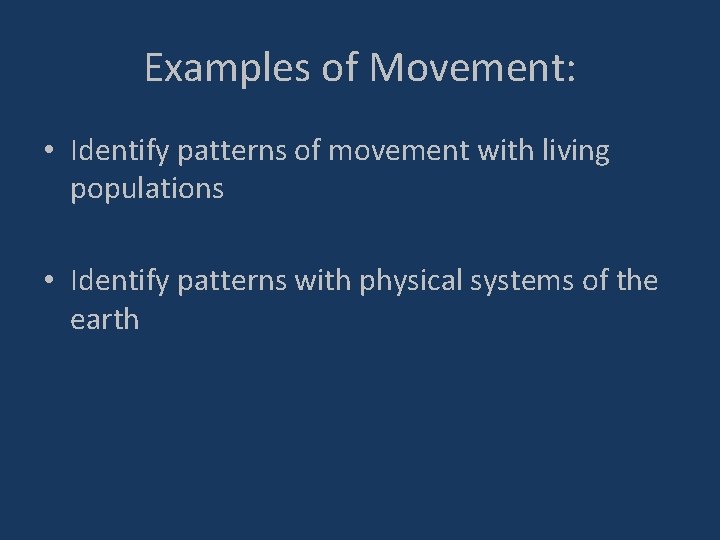 Examples of Movement:

• Identify patterns of movement with living populations

• Identify patterns with physical systems of the earth